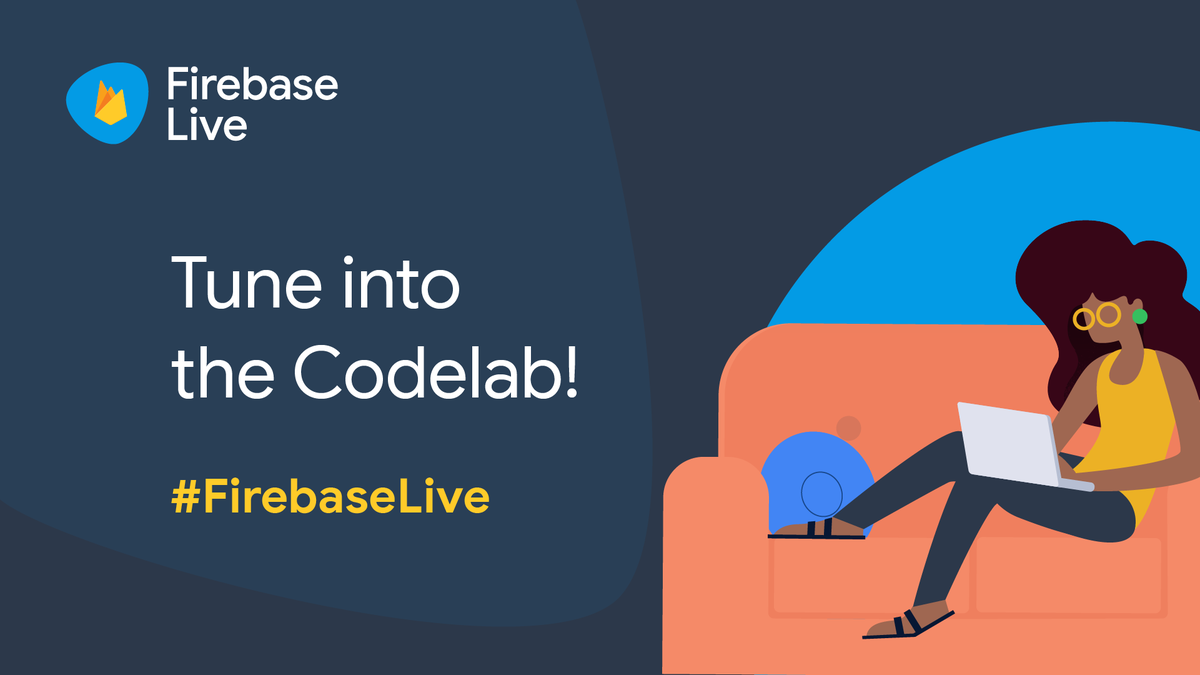 Firebase Live

Tune into the Codelab!

#FirebaseLive